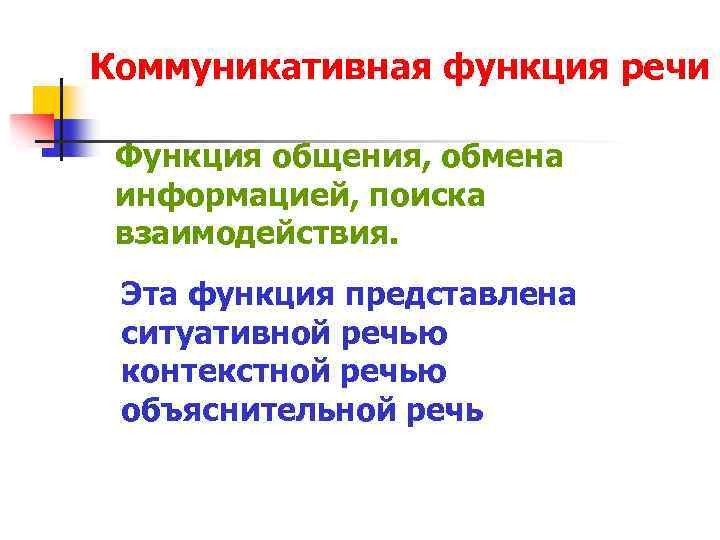 Коммуникативная функция речи

Функция общения, обмена информацией, поиска взаимодействия.

Эта функция представлена
ситуативной речью
контекстной речью
объяснительной речь